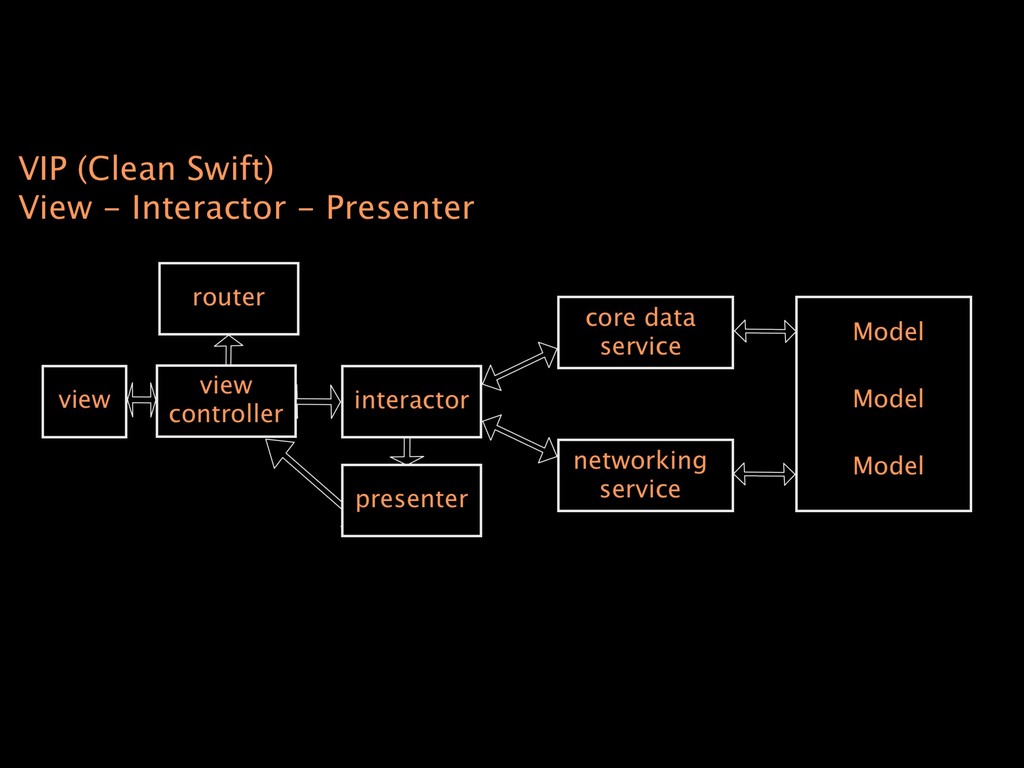 VIP (Clean Swift)
View - Interactor - Presenter

router

view

view controller

interactor

presenter

core data service

networking service

Model

Model

Model